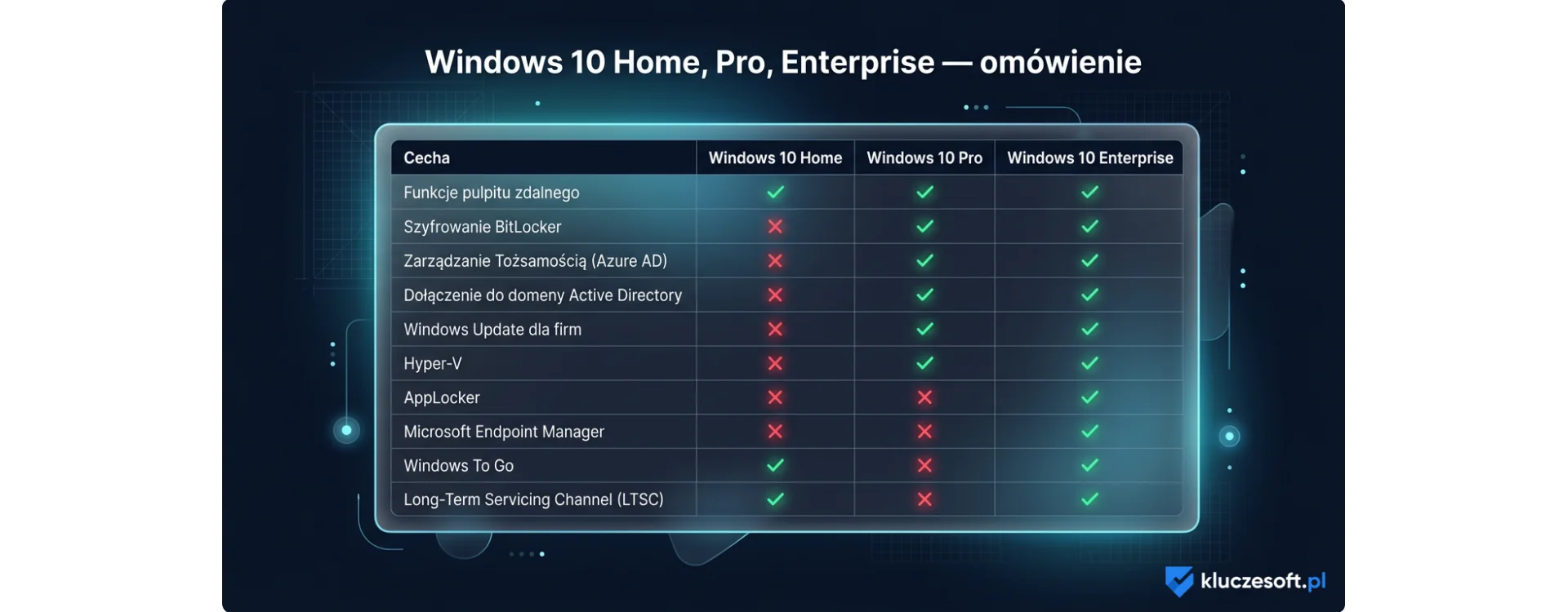 Windows 10 Home, Pro, Enterprise — omówienie

| Cecha | Windows 10 Home | Windows 10 Pro | Windows 10 Enterprise |
|---|---|---|---|
| Funkcje pulpitu zdalnego | ✓ | ✓ | ✓ |
| Szyfrowanie BitLocker | ✗ | ✓ | ✓ |
| Zarządzanie Tożsamością (Azure AD) | ✗ | ✓ | ✓ |
| Dołączenie do domeny Active Directory | ✗ | ✓ | ✓ |
| Windows Update dla firm | ✗ | ✓ | ✓ |
| Hyper-V | ✗ | ✓ | ✓ |
| AppLocker | ✗ | ✗ | ✓ |
| Microsoft Endpoint Manager | ✗ | ✗ | ✓ |
| Windows To Go | ✓ | ✗ | ✓ |
| Long-Term Servicing Channel (LTSC) | ✓ | ✗ | ✓ |

kluczesoft.pl